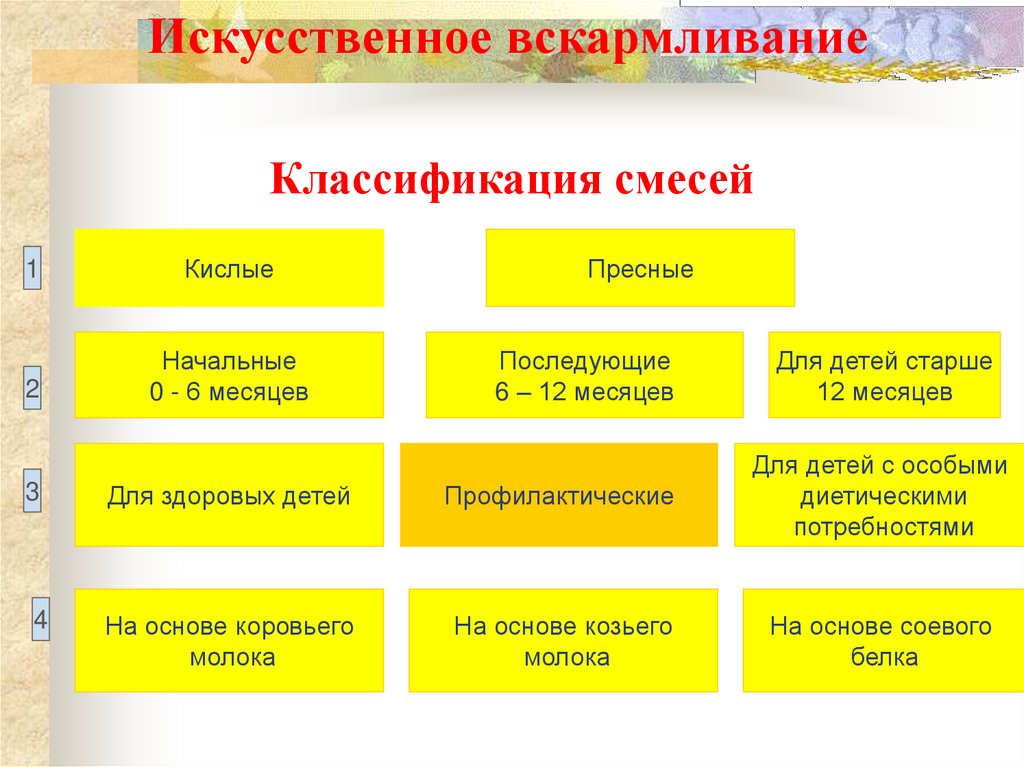 Искусственное вскармливание

Классификация смесей

1

Кислые

Пресные

2

Начальные
0 - 6 месяцев

Последующие
6 – 12 месяцев

Для детей старше
12 месяцев

3

Для здоровых детей

Профилактические

Для детей с особыми диетическими потребностями

4

На основе коровьего молока

На основе козьего молока

На основе соевого белка